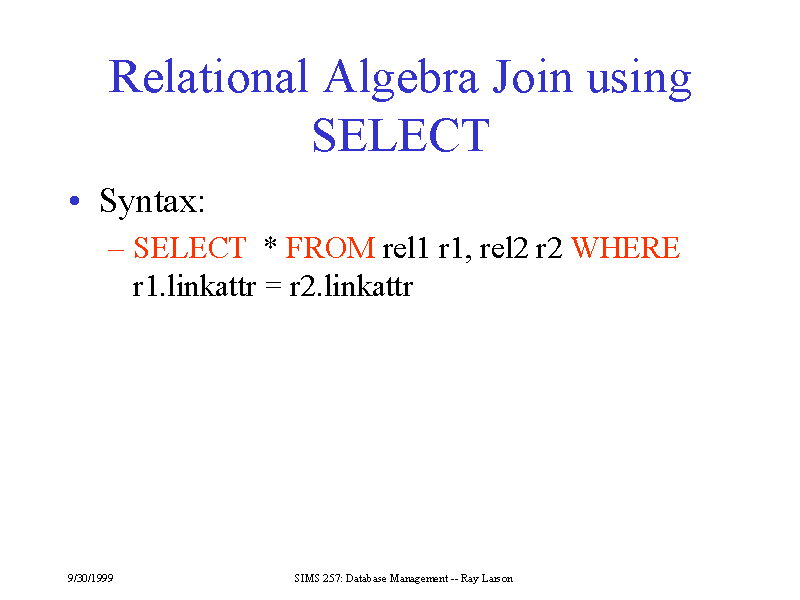 Relational Algebra Join using SELECT

• Syntax:

– SELECT * FROM rel1 r1, rel2 r2 WHERE r1.linkattr = r2.linkattr

9/30/1999

SIMS 257: Database Management -- Ray Larson